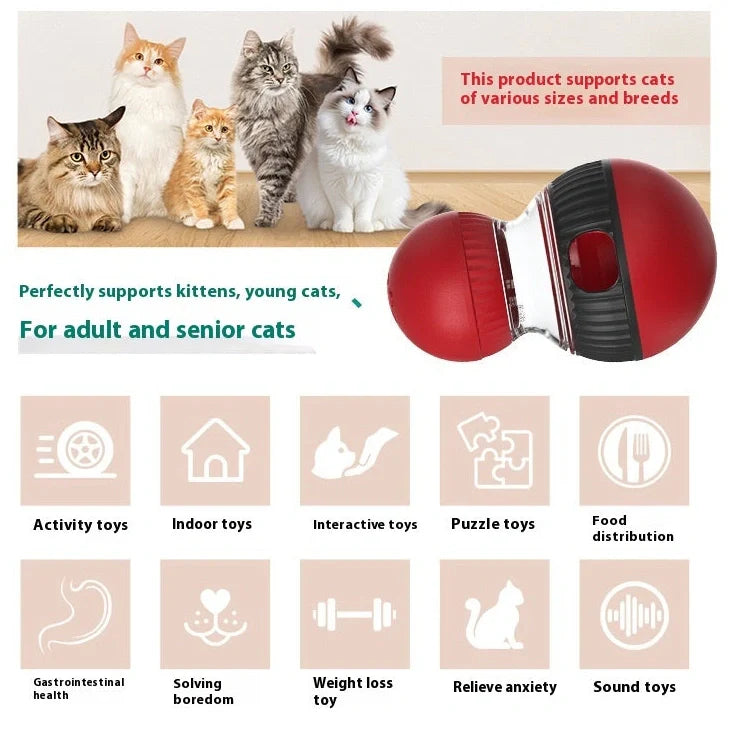 This product supports cats of various sizes and breeds

Perfectly supports kittens, young cats,

For adult and senior cats

Activity toys

Indoor toys

Interactive toys

Puzzle toys

Food distribution

Gastrointestinal health

Solving boredom

Weight loss toy

Relieve anxiety

Sound toys